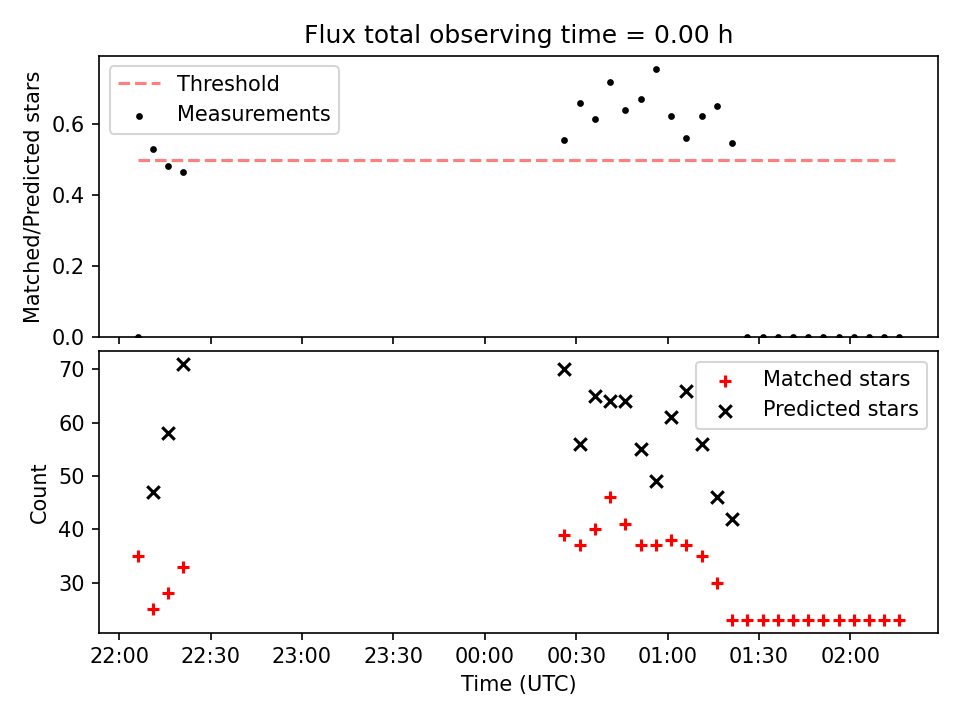 Flux total observing time = 0.00 h

Threshold
Measurements

Matched/Predicted stars

0.6
0.4
0.2
0.0

Matched stars
Predicted stars

Count

70
60
50
40
30

22:00
22:30
23:00
23:30
00:00
00:30
01:00
01:30
02:00

Time (UTC)